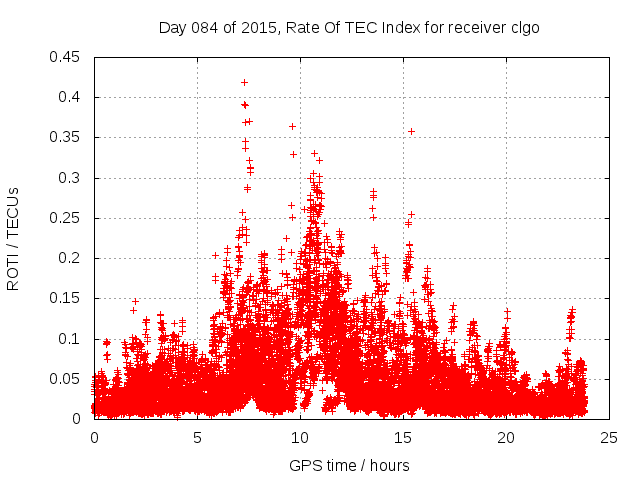 Day 084 of 2015, Rate Of TEC Index for receiver clgo

ROTI / TECUs

0.45
0.4
0.35
0.3
0.25
0.2
0.15
0.1
0.05
0

0
5
10
15
20
25

GPS time / hours